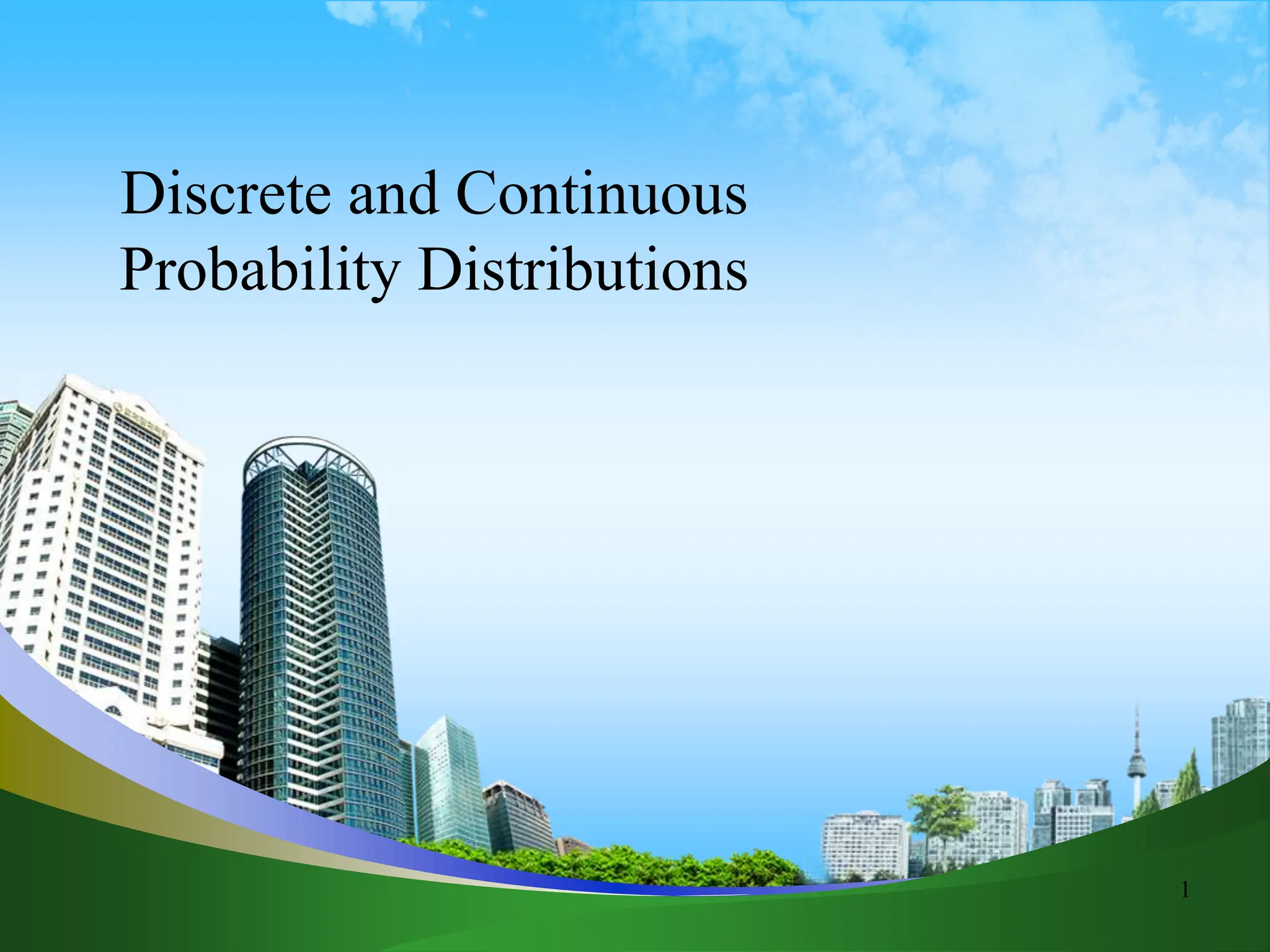 Discrete and Continuous Probability Distributions

1